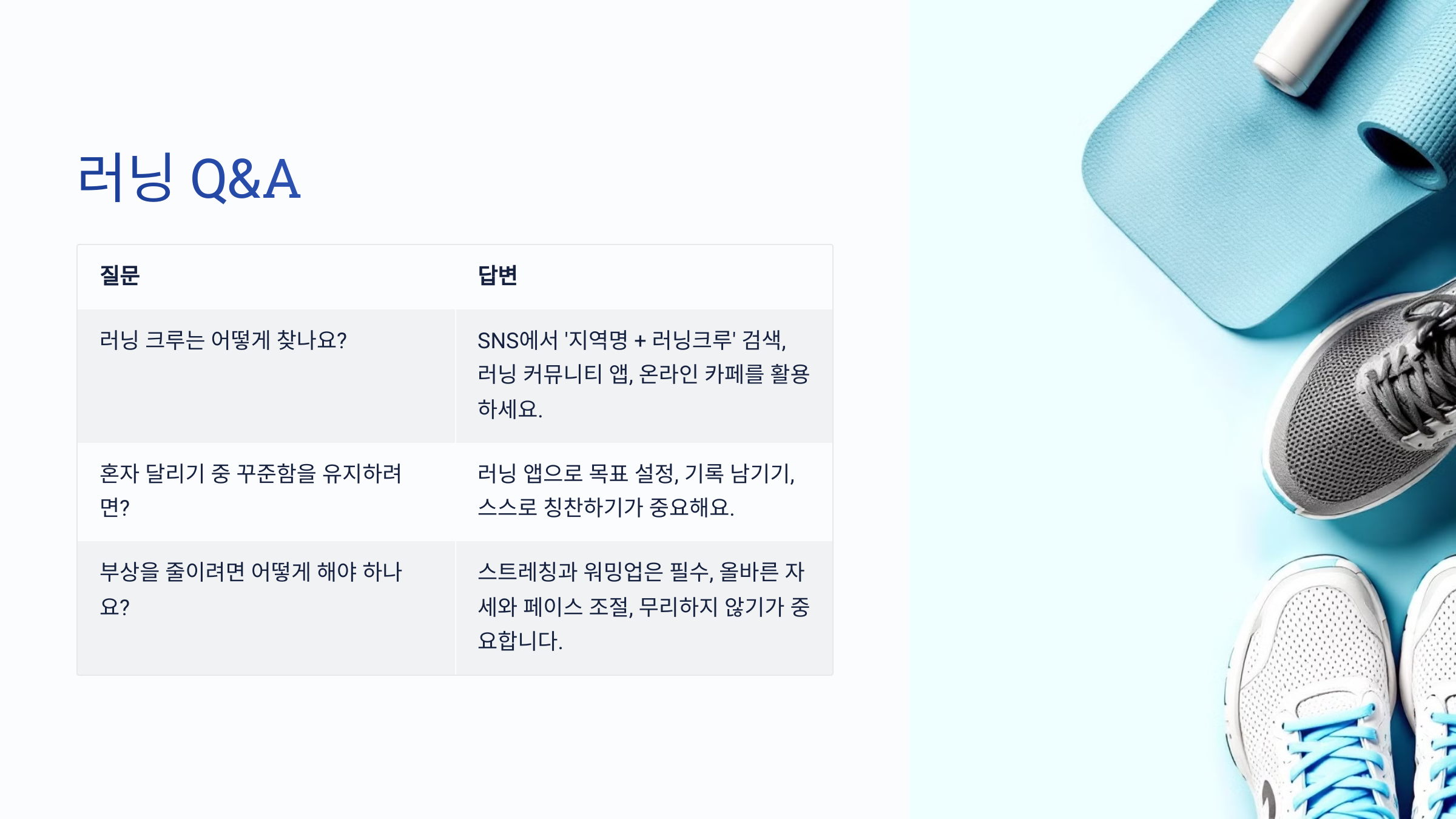 러닝 Q&A

| 질문 | 답변 |
|---|---|
| 러닝 크루는 어떻게 찾나요? | SNS에서 '지역명 + 러닝크루' 검색, 러닝 커뮤니티 앱, 온라인 카페를 활용하세요. |
| 혼자 달리기 중 꾸준함을 유지하려면? | 러닝 앱으로 목표 설정, 기록 남기기, 스스로 칭찬하기가 중요해요. |
| 부상을 줄이려면 어떻게 해야 하나요? | 스트레칭과 워밍업은 필수, 올바른 자세와 페이스 조절, 무리하지 않기가 중요합니다. |